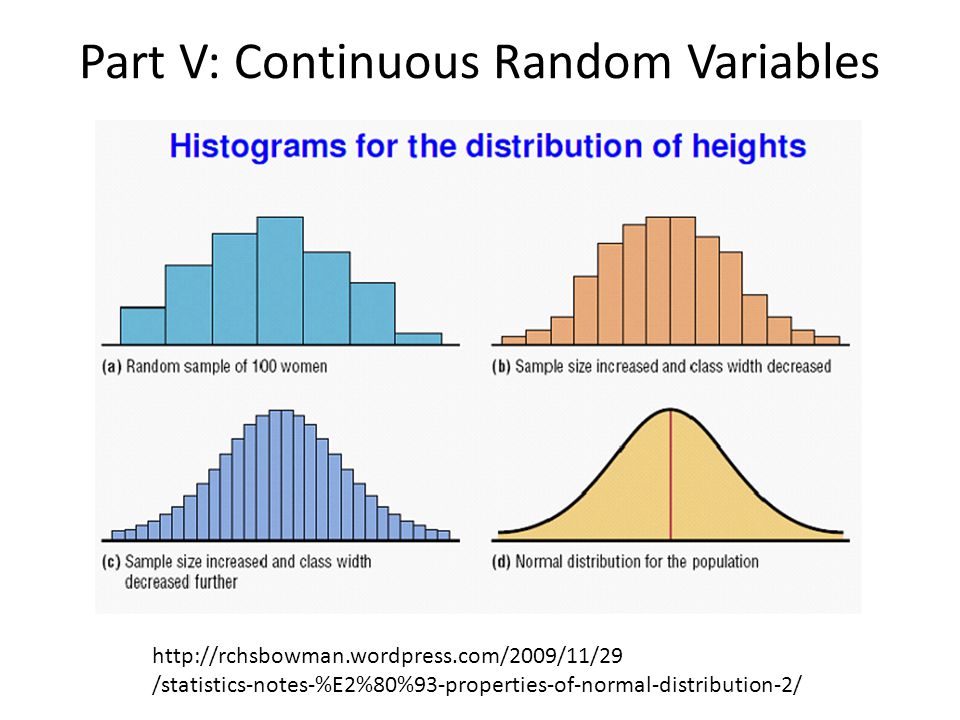 Part V: Continuous Random Variables

Histograms for the distribution of heights

(a) Random sample of 100 women

(b) Sample size increased and class width decreased

(c) Sample size increased and class width decreased further

(d) Normal distribution for the population

http://rchsbowman.wordpress.com/2009/11/29/statistics-notes-%E2%80%93-properties-of-normal-distribution-2/